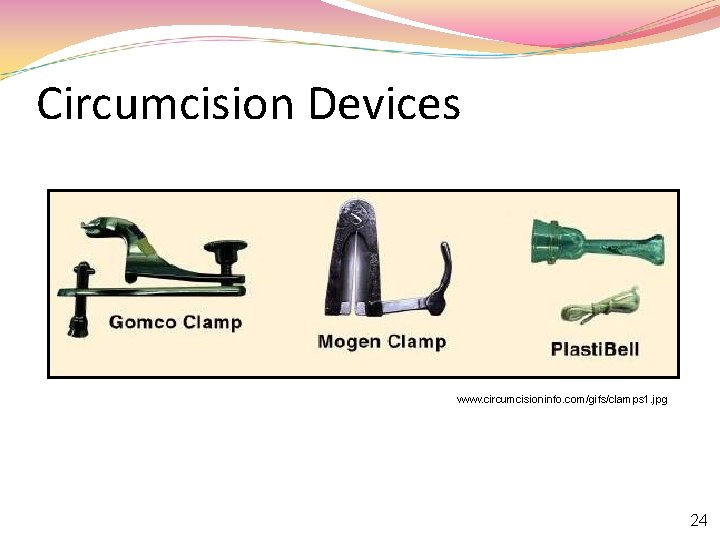 Circumcision Devices

Gomco Clamp

Mogen Clamp

PlastiBell

www.circumcisioninfo.com/gifs/clamps1.jpg

24